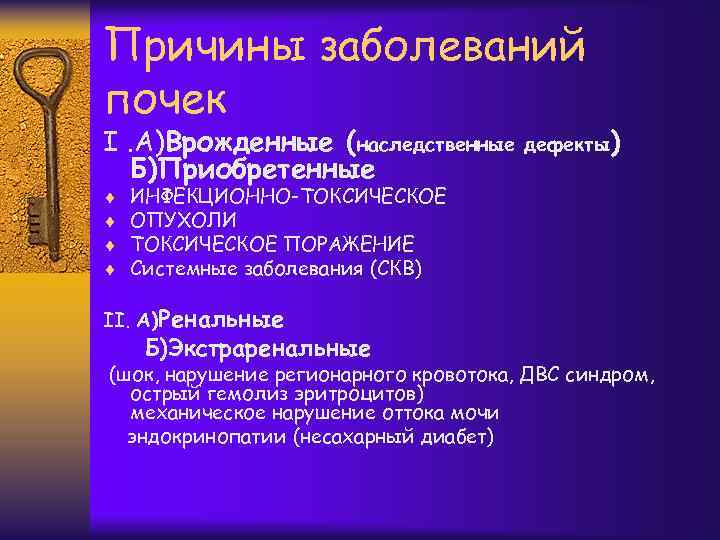 Причины заболеваний почек

I .А)Врожденные (наследственные дефекты)
Б)Приобретенные
♦ ИНФЕКЦИОННО-ТОКСИЧЕСКОЕ
♦ ОПУХОЛИ
♦ ТОКСИЧЕСКОЕ ПОРАЖЕНИЕ
♦ Системные заболевания (СКВ)

II. А)Ренальные
Б)Экстраренальные
(шок, нарушение регионарного кровотока, ДВС синдром, острый гемолиз эритроцитов)
механическое нарушение оттока мочи
эндокринопатии (несахарный диабет)